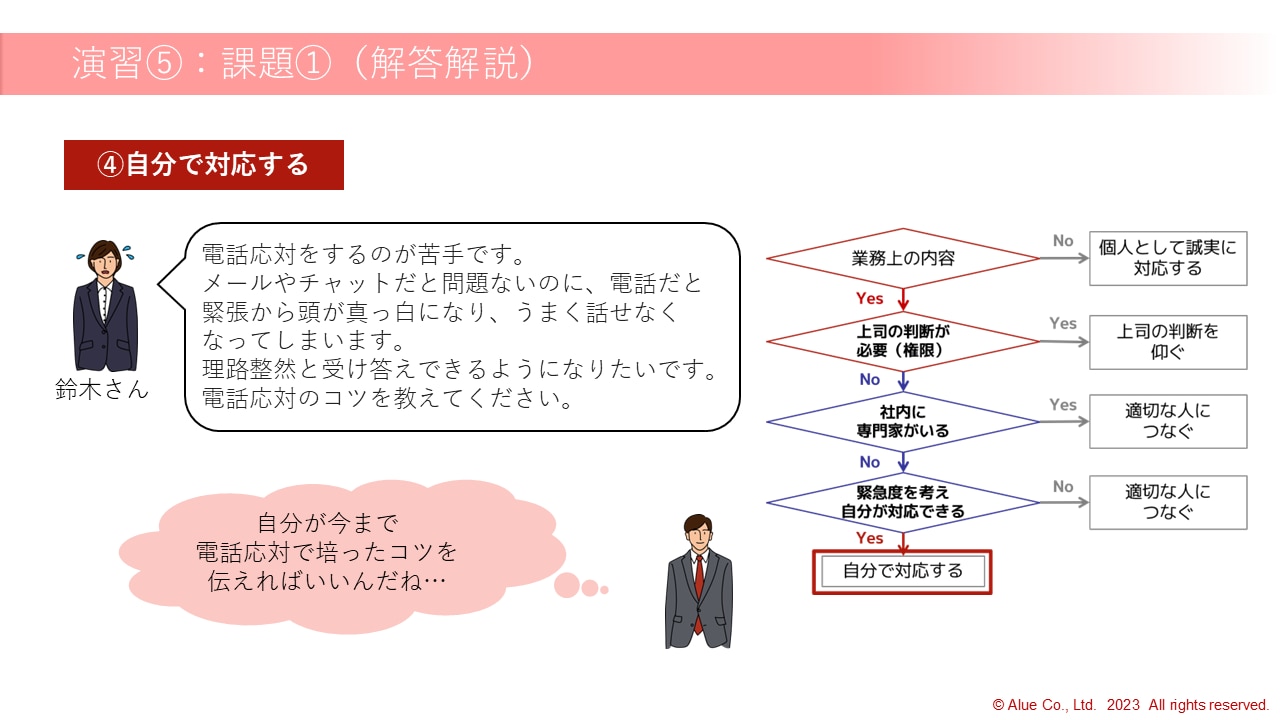 演習⑤：課題①（解答解説）

④自分で対応する

鈴木さん

電話応対をするのが苦手です。
メールやチャットだと問題ないのに、電話だと緊張から頭が真っ白になり、うまく話せなくなってしまいます。
理路整然と受け答えできるようになりたいです。
電話応対のコツを教えてください。

自分が今まで
電話応対で培ったコツを
伝えればいいんだね…

業務上の内容
No
個人として誠実に対応する
Yes
上司の判断が必要（権限）
Yes
上司の判断を仰ぐ
No
社内に専門家がいる
Yes
適切な人につなぐ
No
緊急度を考え自分が対応できる
No
適切な人につなぐ
Yes
自分で対応する

© Alue Co., Ltd. 2023 All rights reserved.